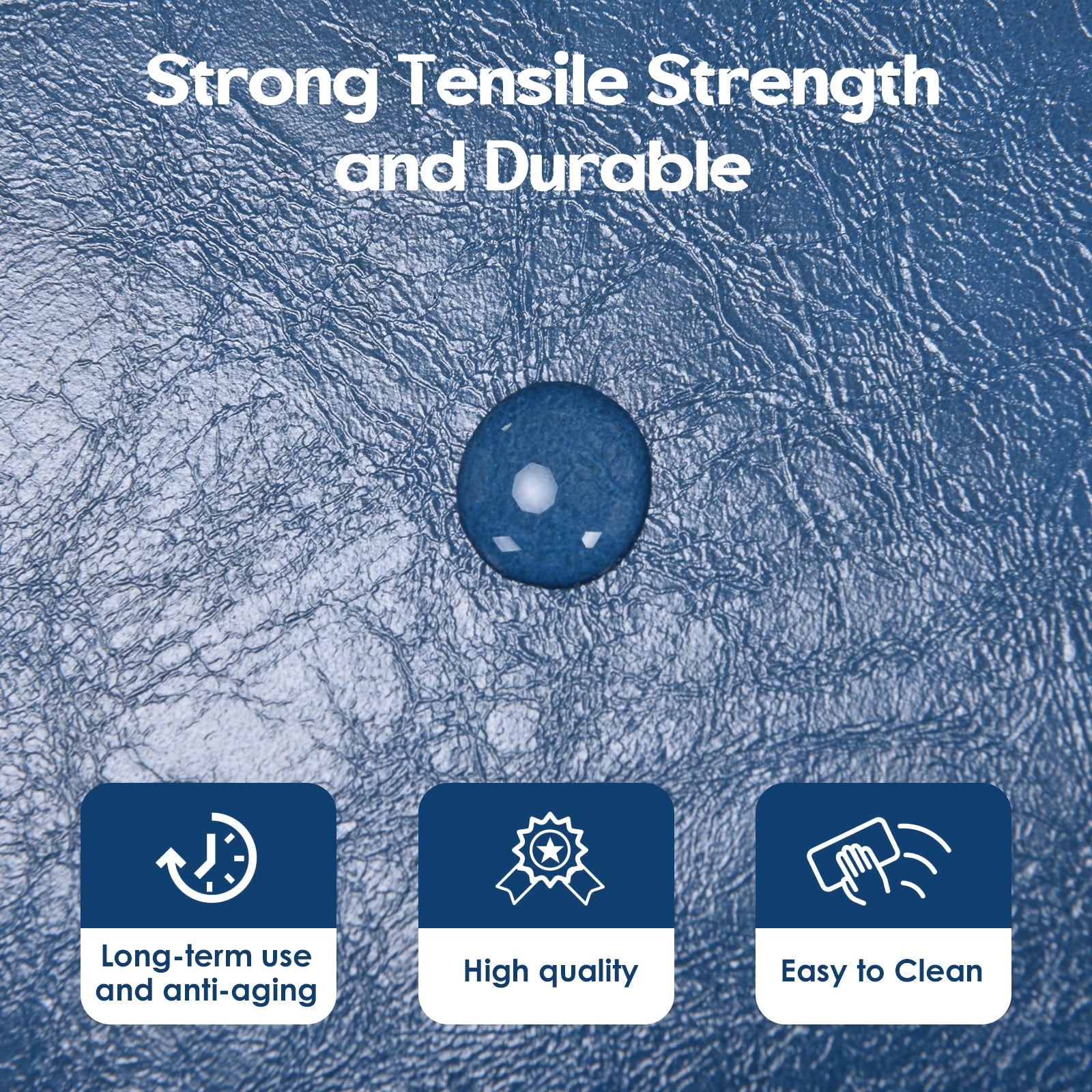 Strong Tensile Strength and Durable

Long-term use and anti-aging

High quality

Easy to Clean